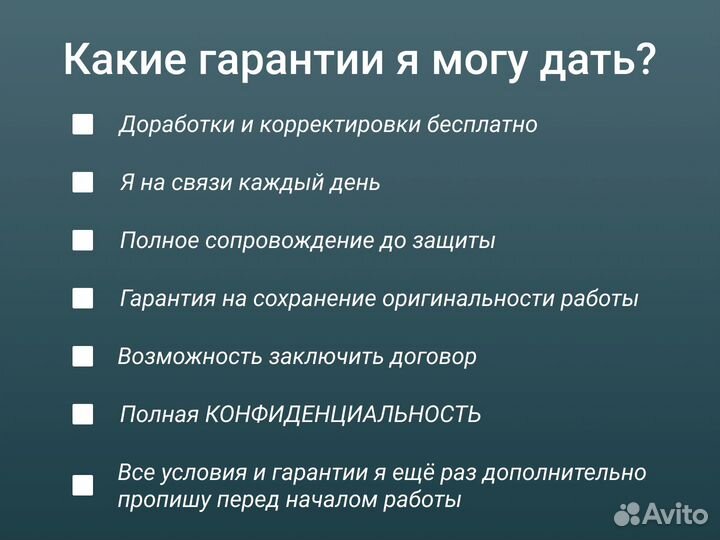 Какие гарантии я могу дать?

Доработки и корректировки бесплатно

Я на связи каждый день

Полное сопровождение до защиты

Гарантия на сохранение оригинальности работы

Возможность заключить договор

Полная КОНФИДЕНЦИАЛЬНОСТЬ

Все условия и гарантии я ещё раз дополнительно пропишу перед началом работы

Avito